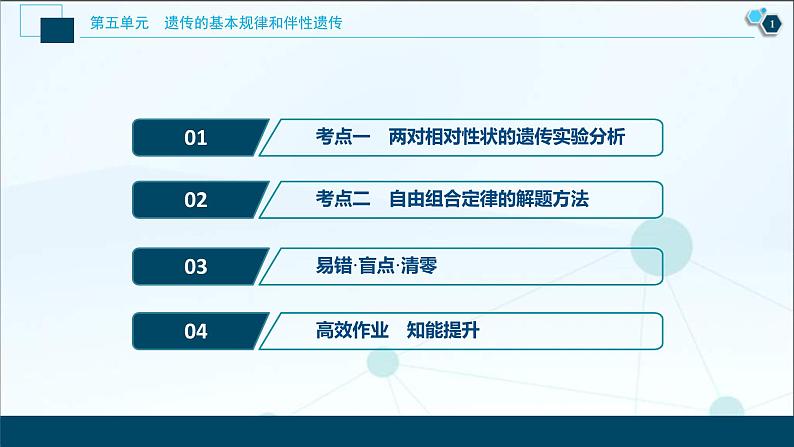 第五单元　遗传的基本规律和伴性遗传

1

01　考点一　两对相对性状的遗传实验分析

02　考点二　自由组合定律的解题方法

03　易错·盲点·清零

04　高效作业　知能提升